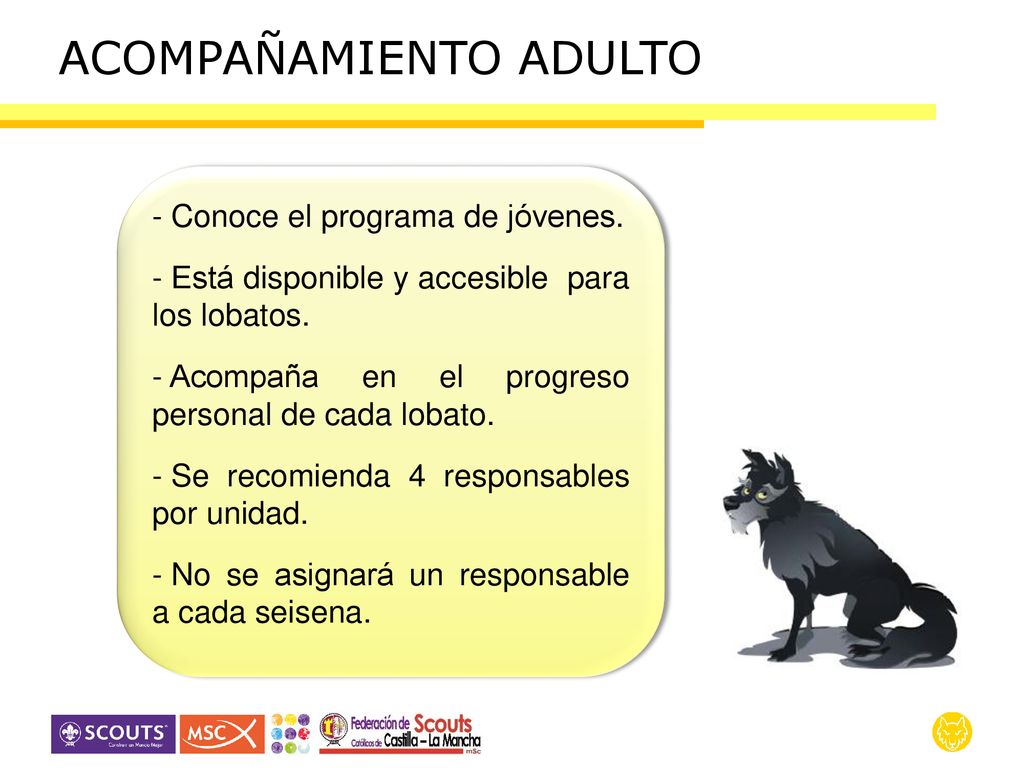 ACOMPAÑAMIENTO ADULTO

- Conoce el programa de jóvenes.

- Está disponible y accesible para los lobatos.

- Acompaña en el progreso personal de cada lobato.

- Se recomienda 4 responsables por unidad.

- No se asignará un responsable a cada seisena.

SCOUTS Construir un Mundo Mejor MSC Federación de Scouts Católicos de Castilla – La Mancha MSC